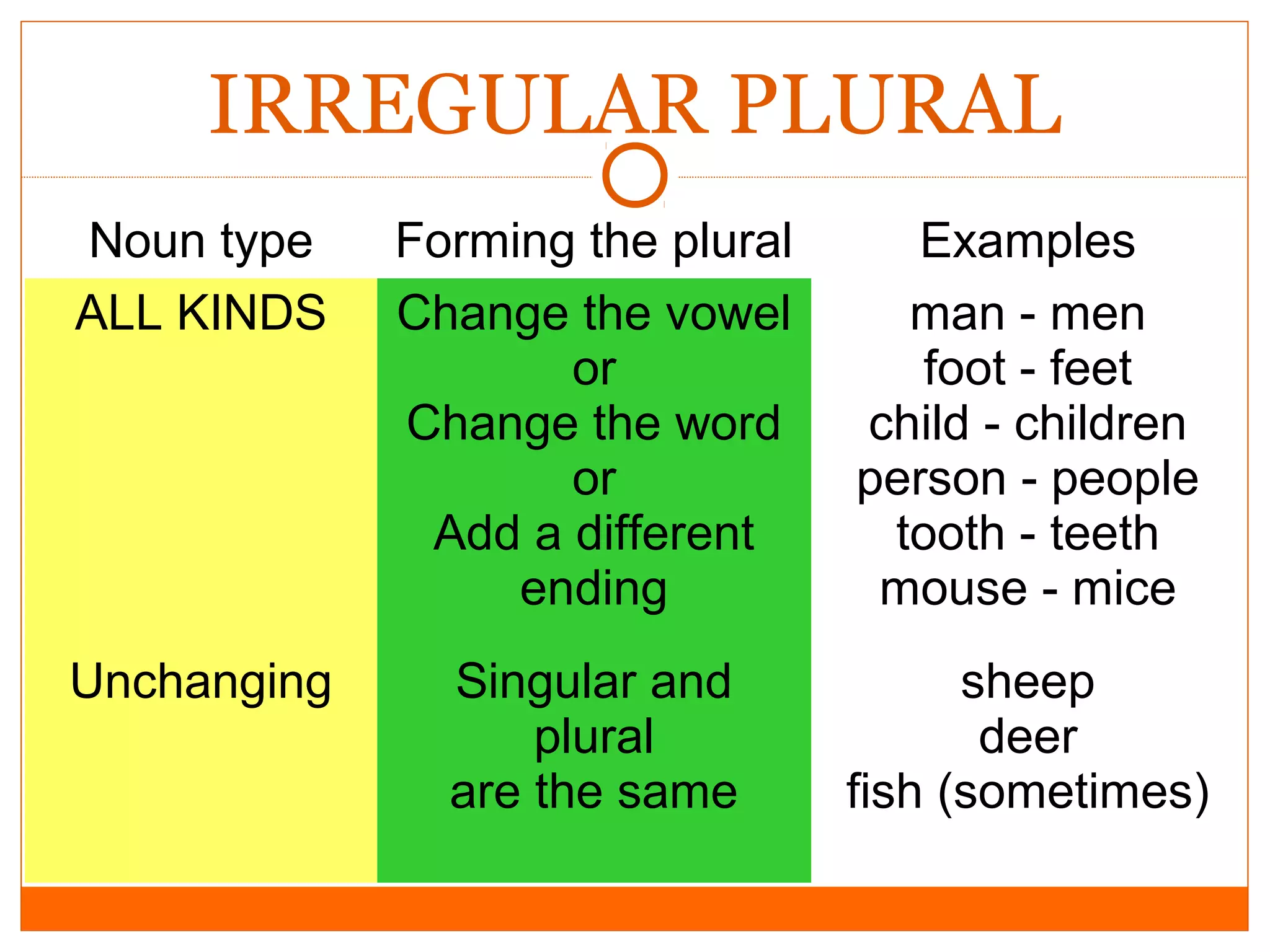 IRREGULAR PLURAL

| Noun type | Forming the plural | Examples |
|---|---|---|
| ALL KINDS | Change the vowel or Change the word or Add a different ending | man - men foot - feet child - children person - people tooth - teeth mouse - mice |
| Unchanging | Singular and plural are the same | sheep deer fish (sometimes) |